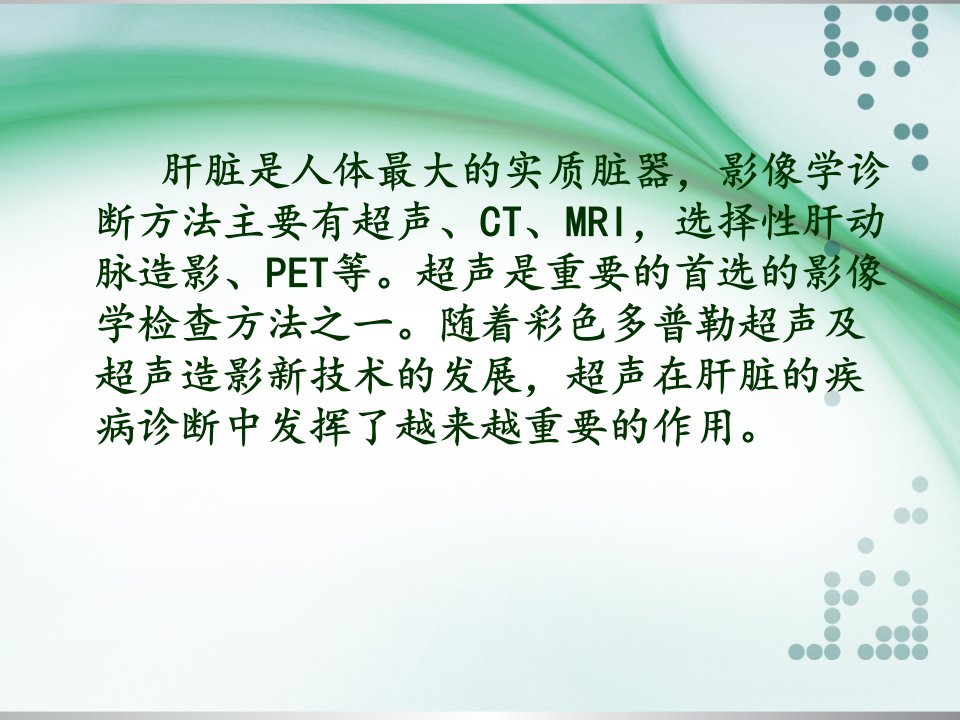 肝脏是人体最大的实质脏器，影像学诊断方法主要有超声、CT、MRI，选择性肝动脉造影、PET等。超声是重要的首选的影像学检查方法之一。随着彩色多普勒超声及超声造影新技术的发展，超声在肝脏的疾病诊断中发挥了越来越重要的作用。